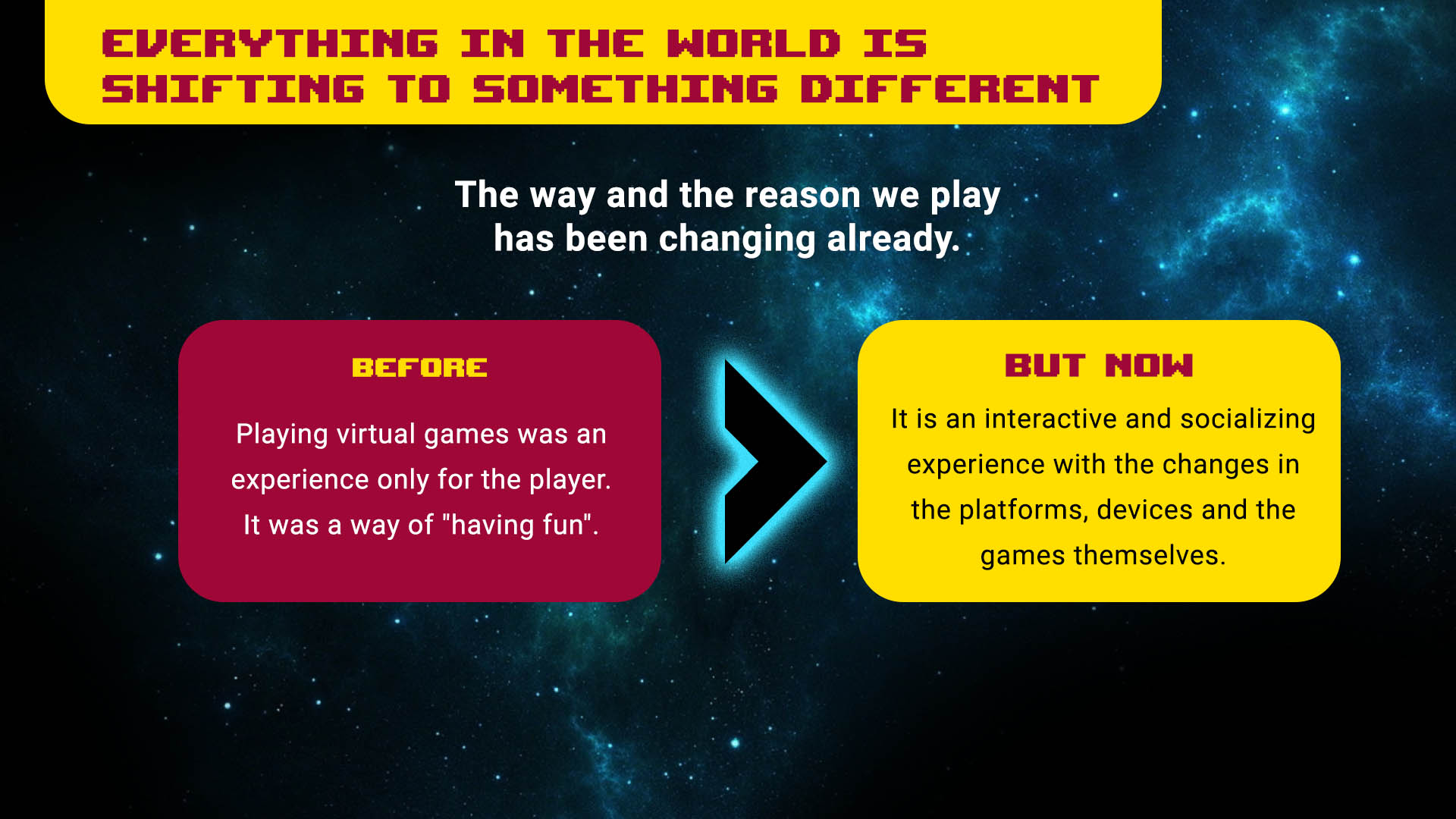 EVERYTHING IN THE WORLD IS SHIFTING TO SOMETHING DIFFERENT

The way and the reason we play has been changing already.

BEFORE

Playing virtual games was an experience only for the player. It was a way of "having fun".

BUT NOW

It is an interactive and socializing experience with the changes in the platforms, devices and the games themselves.